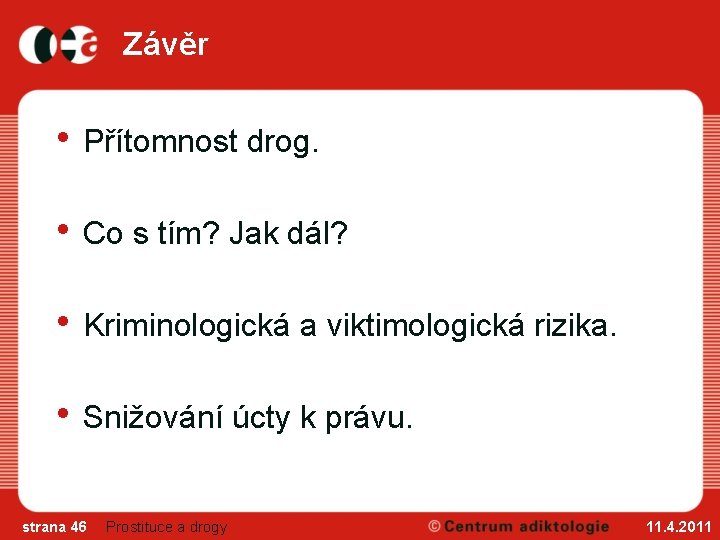 Závěr

• Přítomnost drog.

• Co s tím? Jak dál?

• Kriminologická a viktimologická rizika.

• Snižování úcty k právu.

strana 46 Prostituce a drogy © Centrum adiktologie 11.4.2011